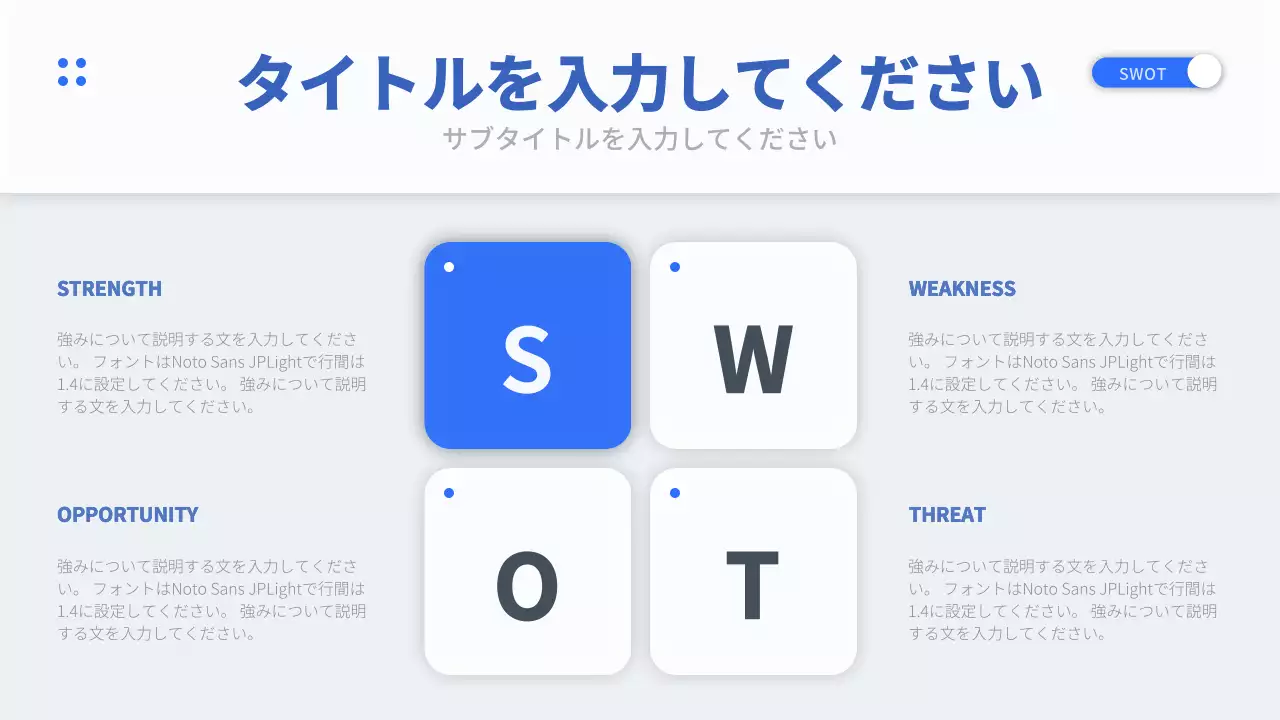 タイトルを入力してください

SWOT

サブタイトルを入力してください

STRENGTH

強みについて説明する文を入力してください。 フォントはNoto Sans JPLightで行間は1.4に設定してください。 強みについて説明する文を入力してください。

S

W

WEAKNESS

強みについて説明する文を入力してください。 フォントはNoto Sans JPLightで行間は1.4に設定してください。 強みについて説明する文を入力してください。

OPPORTUNITY

強みについて説明する文を入力してください。 フォントはNoto Sans JPLightで行間は1.4に設定してください。 強みについて説明する文を入力してください。

O

T

THREAT

強みについて説明する文を入力してください。 フォントはNoto Sans JPLightで行間は1.4に設定してください。 強みについて説明する文を入力してください。